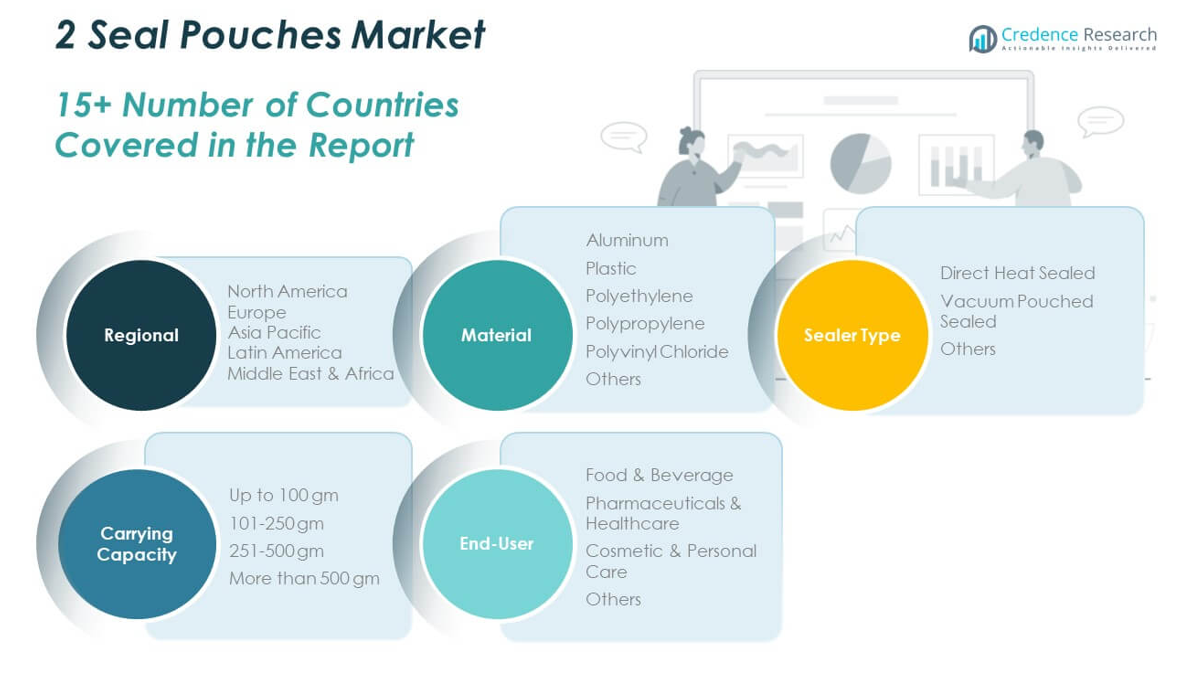 2 Seal Pouches Market

Credence Research
Actionable Insights Delivered

15+ Number of Countries Covered in the Report

Regional
North America
Europe
Asia Pacific
Latin America
Middle East & Africa

Material
Aluminum
Plastic
Polyethylene
Polypropylene
Polyvinyl Chloride
Others

Sealer Type
Direct Heat Sealed
Vacuum Pouched Sealed
Others

Carrying Capacity
Up to 100 gm
101-250 gm
251-500 gm
More than 500 gm

End-User
Food & Beverage
Pharmaceuticals & Healthcare
Cosmetic & Personal Care
Others